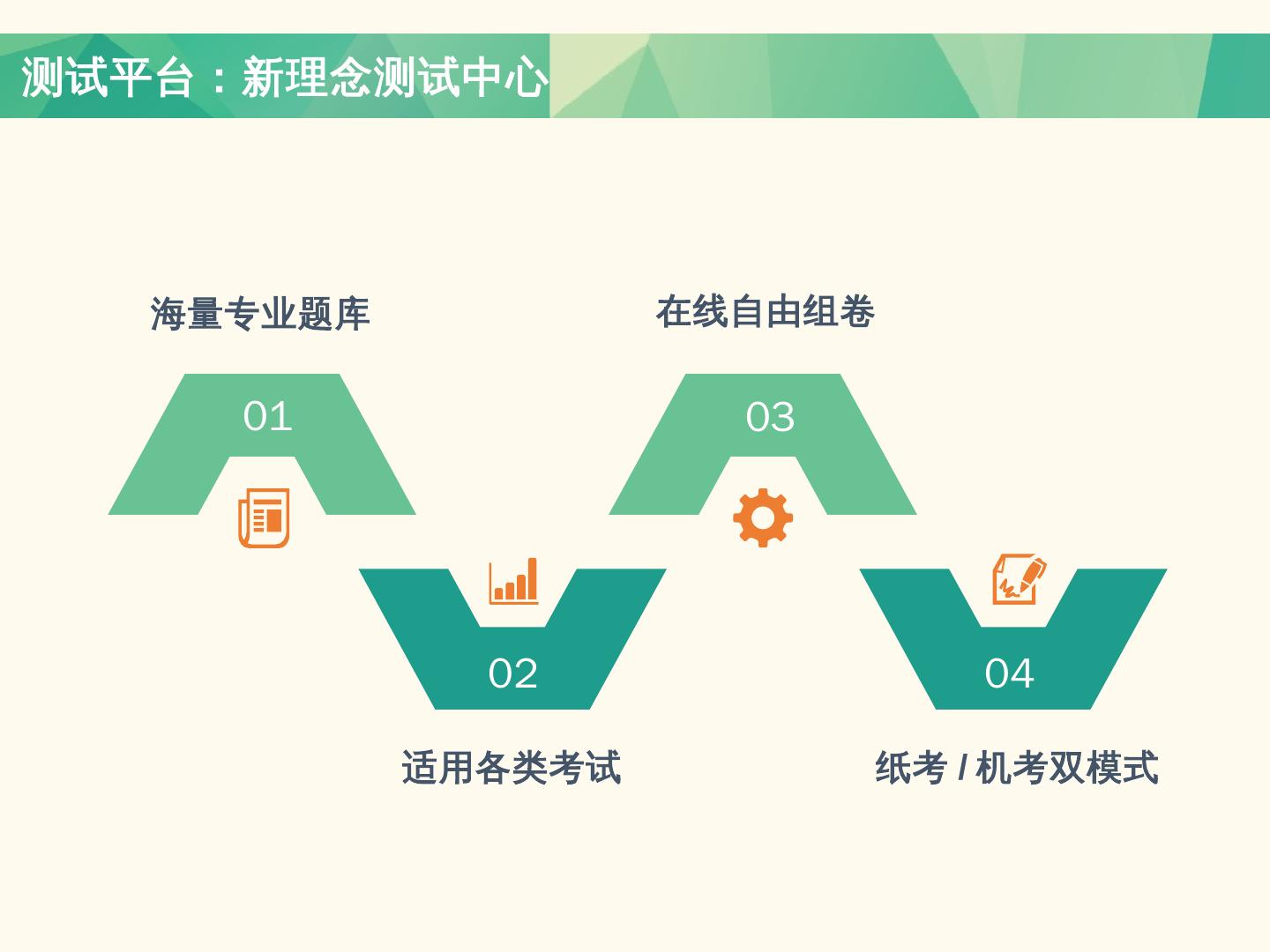 测试平台：新理念测试中心

海量专业题库

01

在线自由组卷

03

02

适用各类考试

04

纸考 / 机考双模式